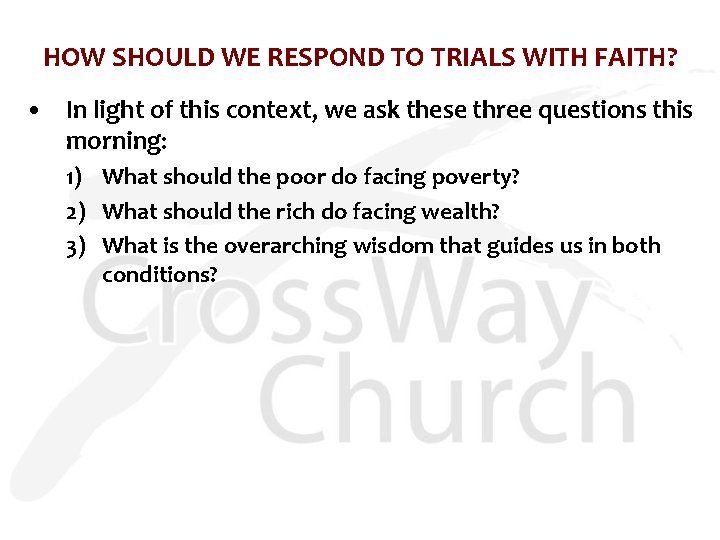 HOW SHOULD WE RESPOND TO TRIALS WITH FAITH?

• In light of this context, we ask these three questions this morning:

1) What should the poor do facing poverty?

2) What should the rich do facing wealth?

3) What is the overarching wisdom that guides us in both conditions?

CrossWay Church